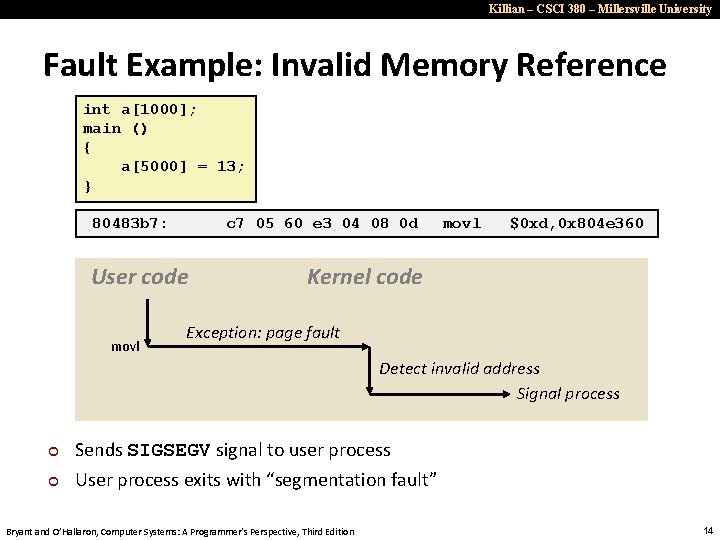 Killian – CSCI 380 – Millersville University

Fault Example: Invalid Memory Reference

int a[1000];
main ()
{
    a[5000] = 13;
}

80483b7:    c7 05 60 e3 04 08 0d    movl    $0xd,0x804e360

User code

Kernel code

movl

Exception: page fault

Detect invalid address

Signal process

Sends SIGSEGV signal to user process

User process exits with "segmentation fault"

Bryant and O'Hallaron, Computer Systems: A Programmer's Perspective, Third Edition

14